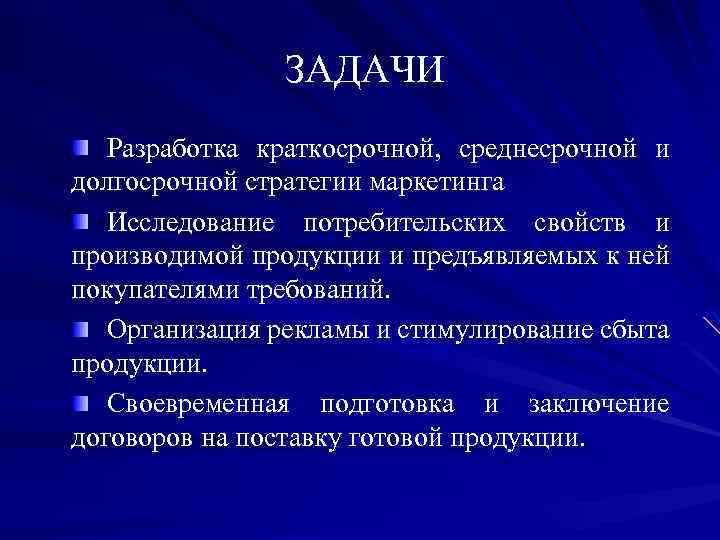 ЗАДАЧИ

Разработка краткосрочной, среднесрочной и долгосрочной стратегии маркетинга

Исследование потребительских свойств и производимой продукции и предъявляемых к ней покупателями требований.

Организация рекламы и стимулирование сбыта продукции.

Своевременная подготовка и заключение договоров на поставку готовой продукции.